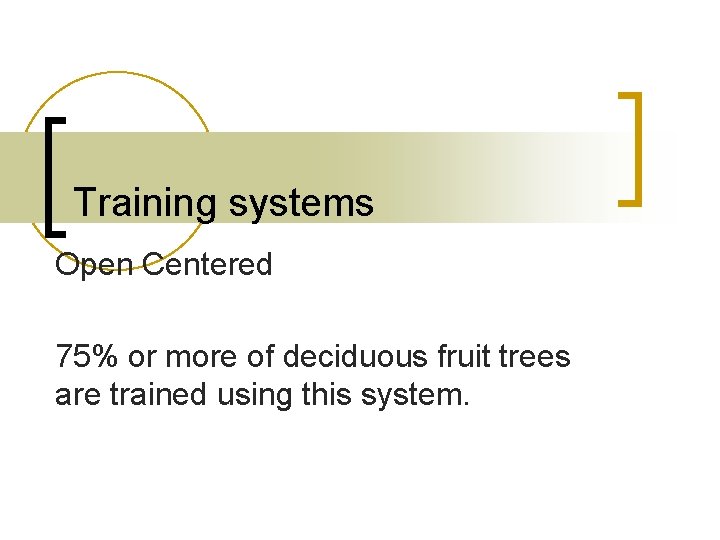 Training systems

Open Centered

75% or more of deciduous fruit trees are trained using this system.